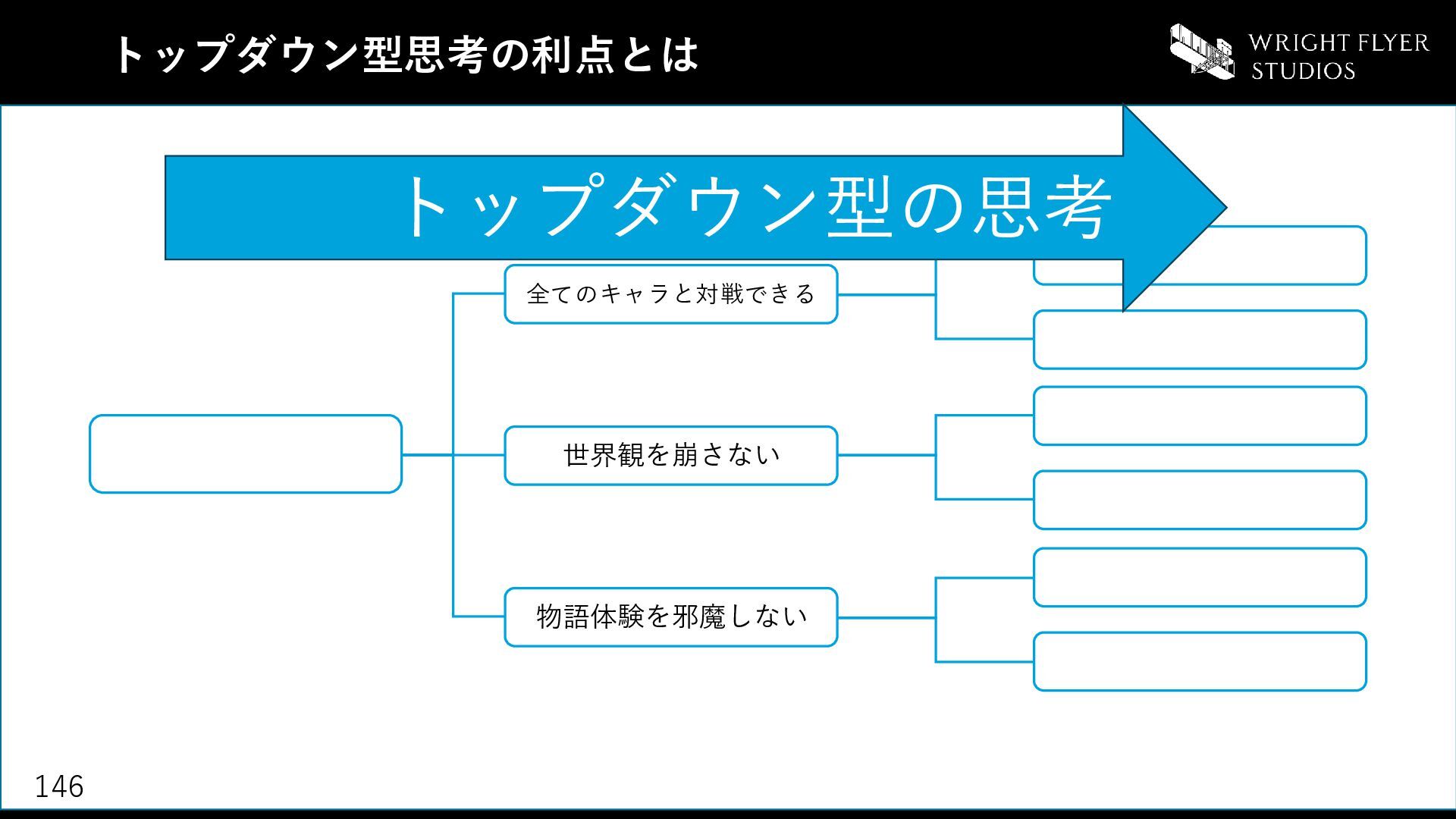 トップダウン型思考の利点とは

WRIGHT FLYER STUDIOS

トップダウン型の思考

全てのキャラと対戦できる

世界観を崩さない

物語体験を邪魔しない

146